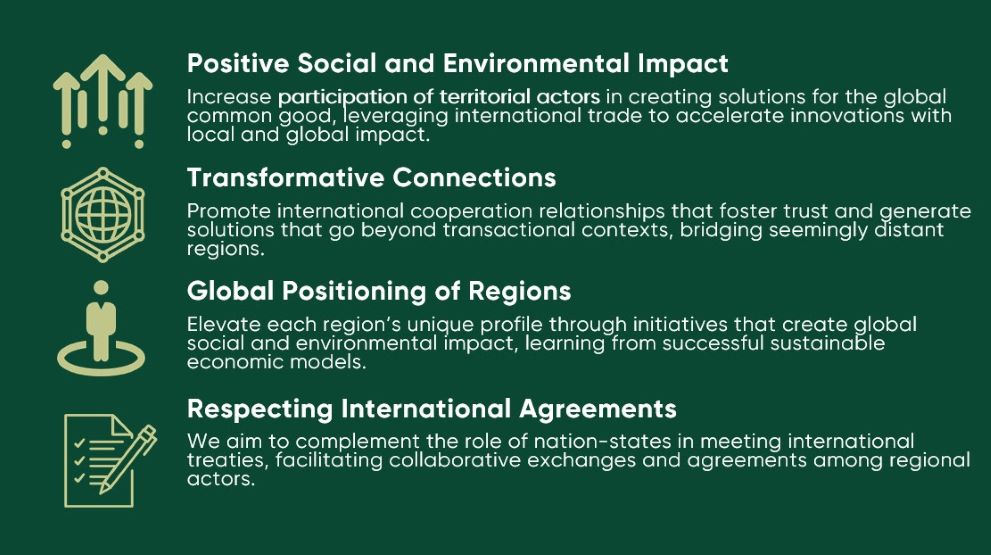 Positive Social and Environmental Impact

Increase participation of territorial actors in creating solutions for the global common good, leveraging international trade to accelerate innovations with local and global impact.

Transformative Connections

Promote international cooperation relationships that foster trust and generate solutions that go beyond transactional contexts, bridging seemingly distant regions.

Global Positioning of Regions

Elevate each region's unique profile through initiatives that create global social and environmental impact, learning from successful sustainable economic models.

Respecting International Agreements

We aim to complement the role of nation-states in meeting international treaties, facilitating collaborative exchanges and agreements among regional actors.